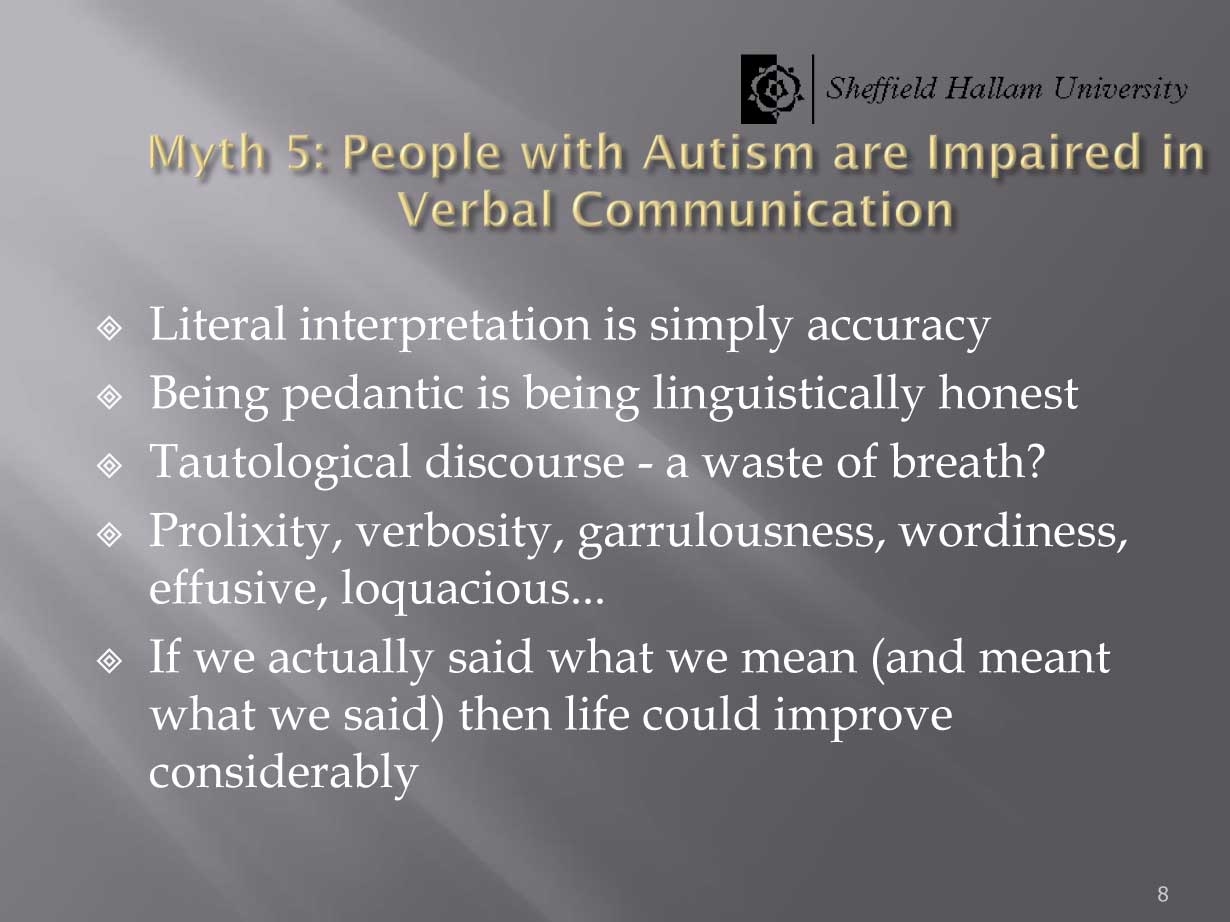 Sheffield Hallam University

Myth 5: People with Autism are Impaired in Verbal Communication

Literal interpretation is simply accuracy

Being pedantic is being linguistically honest

Tautological discourse - a waste of breath?

Prolixity, verbosity, garrulousness, wordiness, effusive, loquacious...

If we actually said what we mean (and meant what we said) then life could improve considerably

8